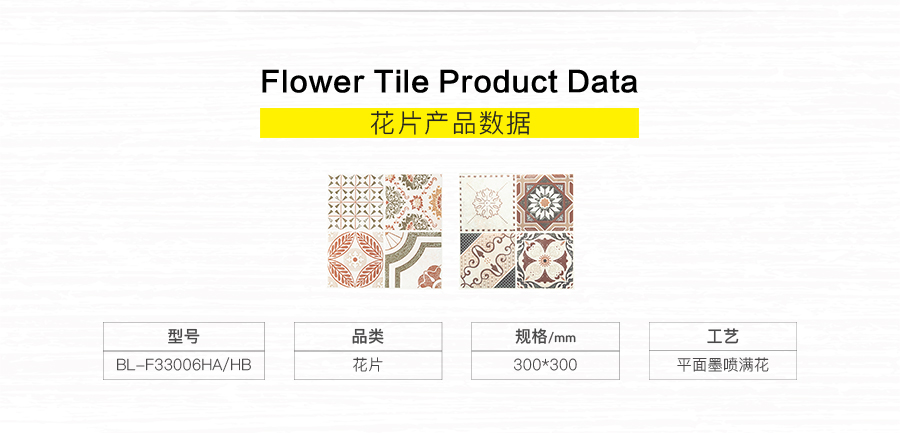 Flower Tile Product Data

花片产品数据

| 型号 | 品类 | 规格/mm | 工艺 |
|---|---|---|---|
| BL-F33006HA/HB | 花片 | 300*300 | 平面墨喷满花 |